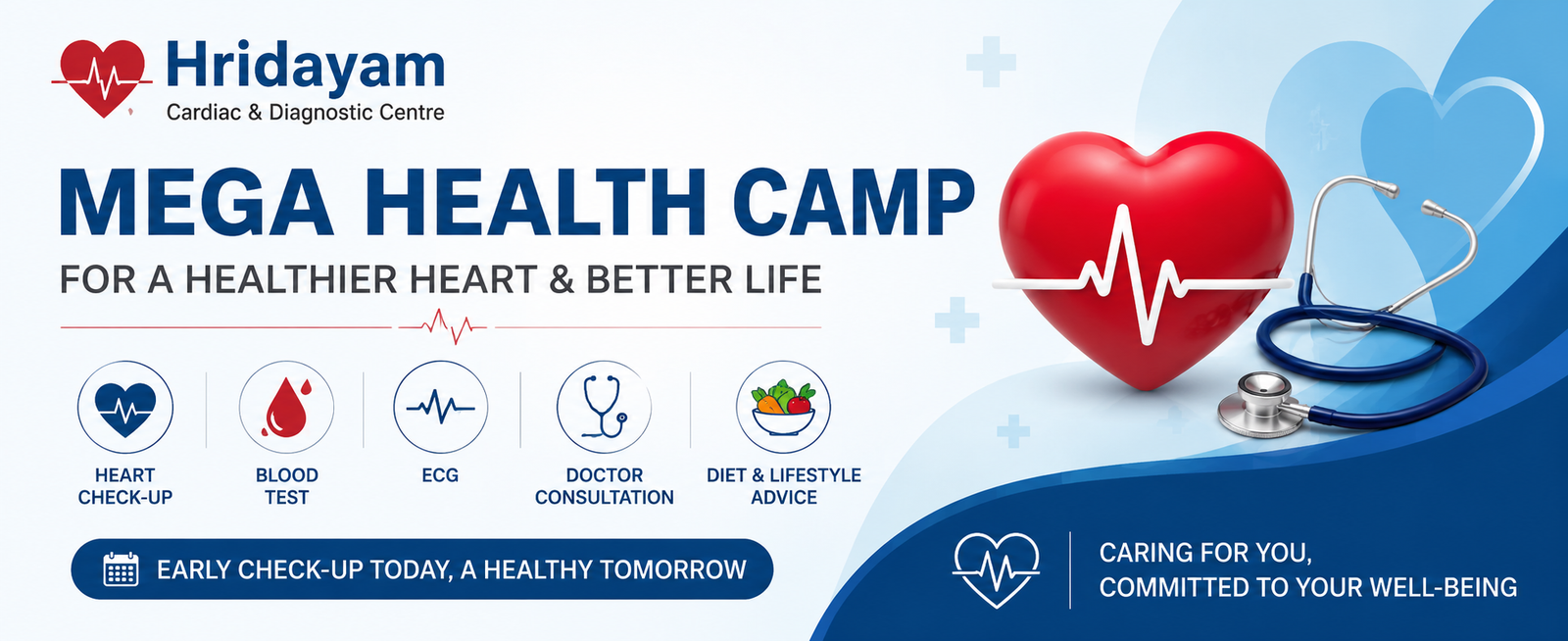 Hridayam
Cardiac & Diagnostic Centre

MEGA HEALTH CAMP

FOR A HEALTHIER HEART & BETTER LIFE

HEART CHECK-UP

BLOOD TEST

ECG

DOCTOR CONSULTATION

DIET & LIFESTYLE ADVICE

EARLY CHECK-UP TODAY, A HEALTHY TOMORROW

CARING FOR YOU,
COMMITTED TO YOUR WELL-BEING